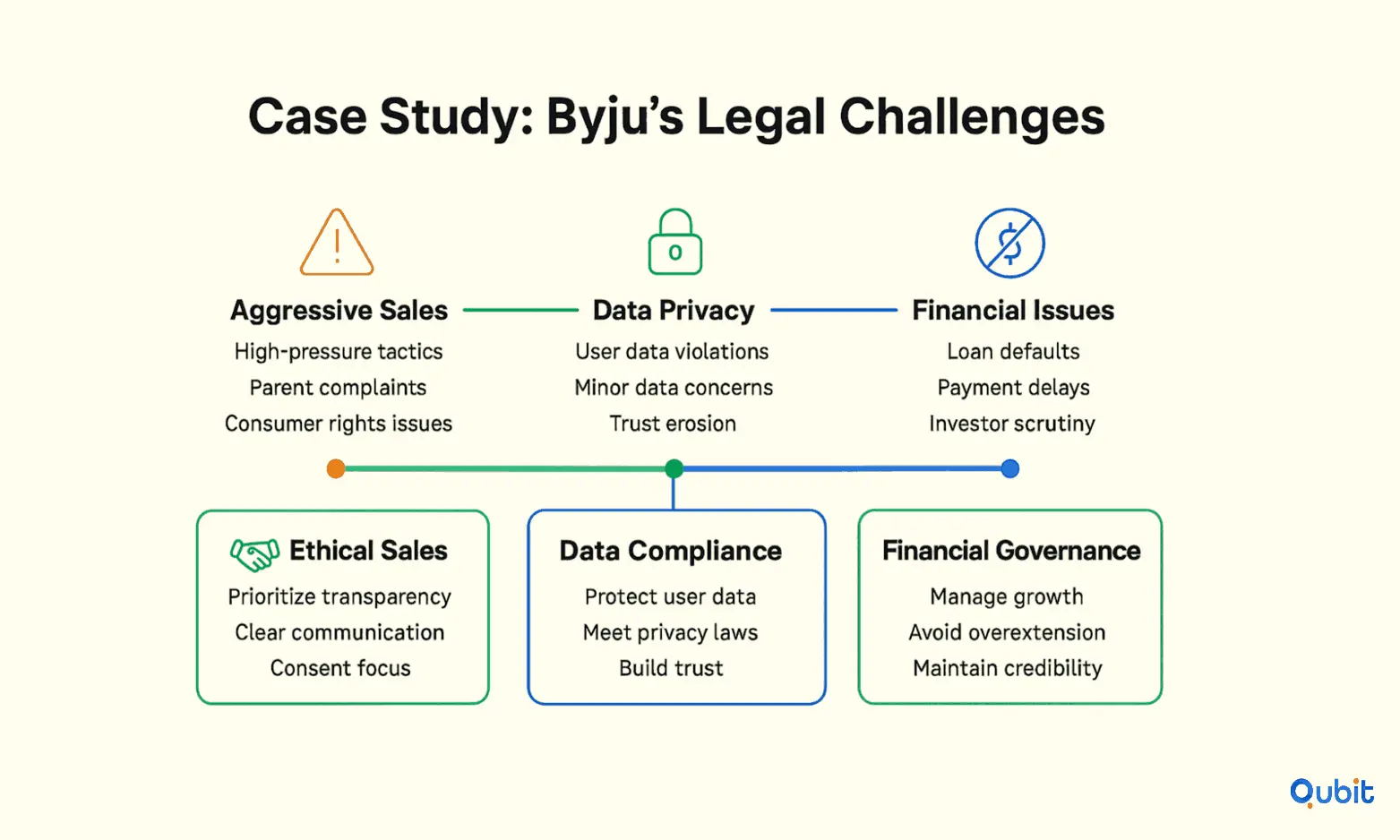 Case Study: Byju's Legal Challenges

Aggressive Sales
High-pressure tactics
Parent complaints
Consumer rights issues

Data Privacy
User data violations
Minor data concerns
Trust erosion

Financial Issues
Loan defaults
Payment delays
Investor scrutiny

Ethical Sales
Prioritize transparency
Clear communication
Consent focus

Data Compliance
Protect user data
Meet privacy laws
Build trust

Financial Governance
Manage growth
Avoid overextension
Maintain credibility

Qubit